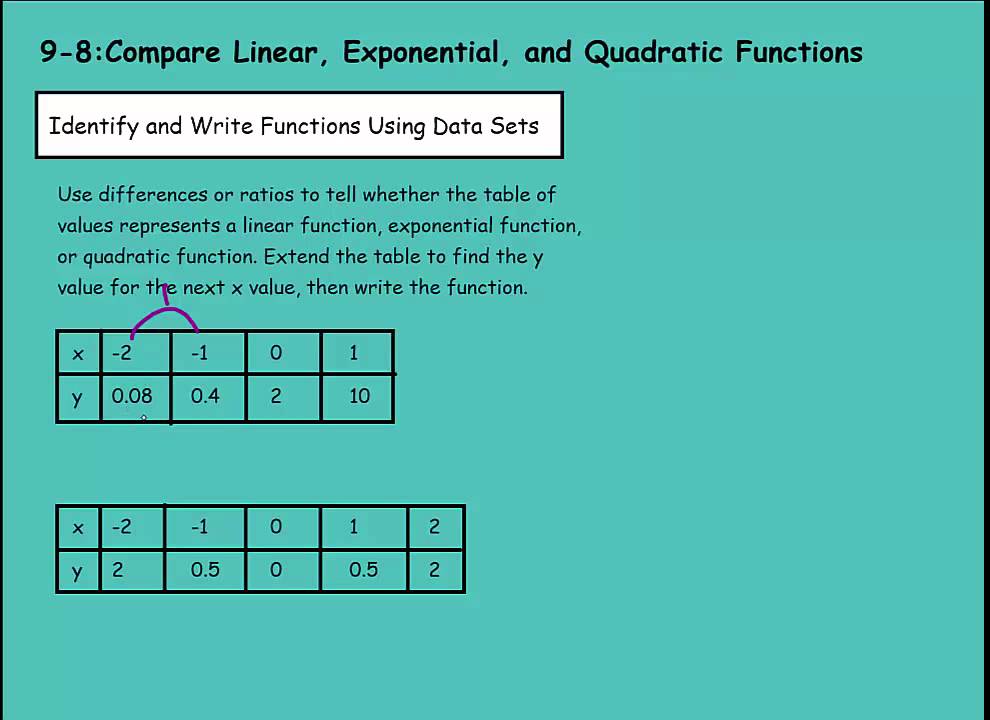 9-8:Compare Linear, Exponential, and Quadratic Functions

Identify and Write Functions Using Data Sets

Use differences or ratios to tell whether the table of values represents a linear function, exponential function, or quadratic function. Extend the table to find the y value for the next x value, then write the function.

| x | -2 | -1 | 0 | 1 |
|---|---|---|---|---|
| y | 0.08 | 0.4 | 2 | 10 |

| x | -2 | -1 | 0 | 1 | 2 |
|---|---|---|---|---|---|
| y | 2 | 0.5 | 0 | 0.5 | 2 |